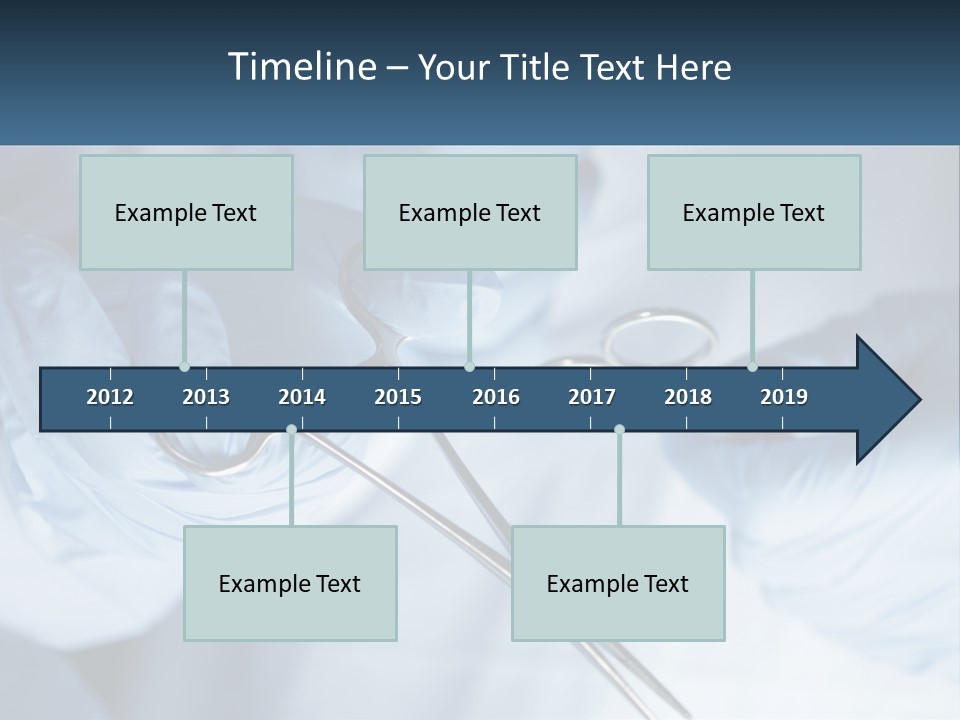 Timeline – Your Title Text Here

Example Text

Example Text

Example Text

2012 2013 2014 2015 2016 2017 2018 2019

Example Text

Example Text